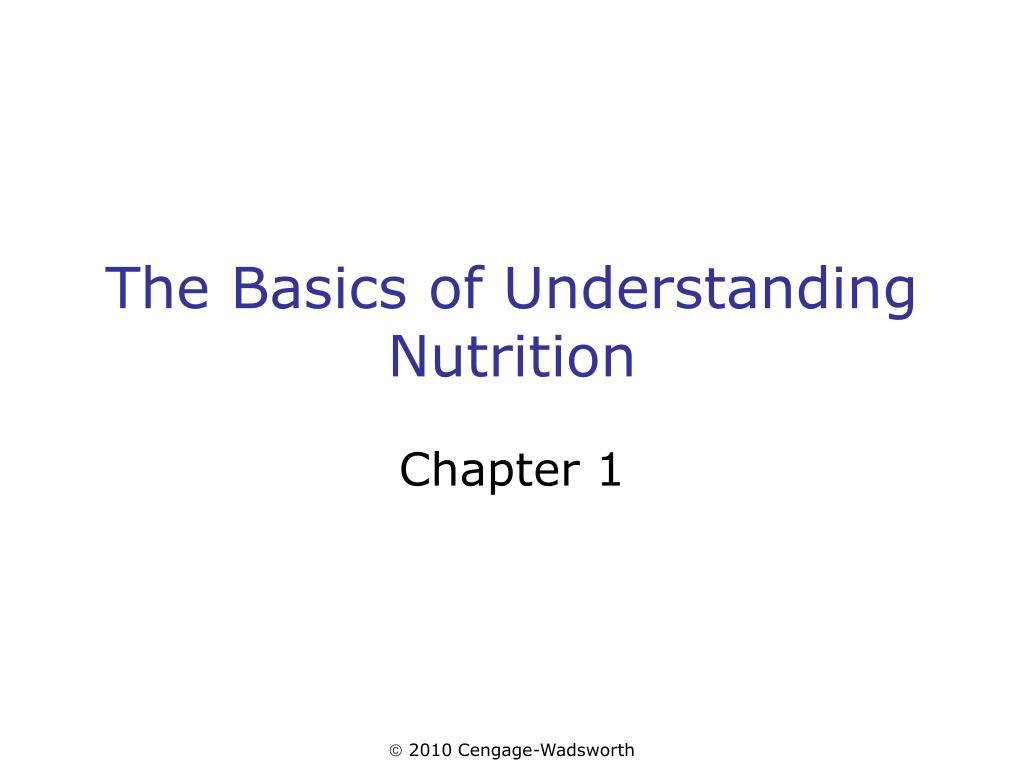 The Basics of Understanding Nutrition

Chapter 1

© 2010 Cengage-Wadsworth